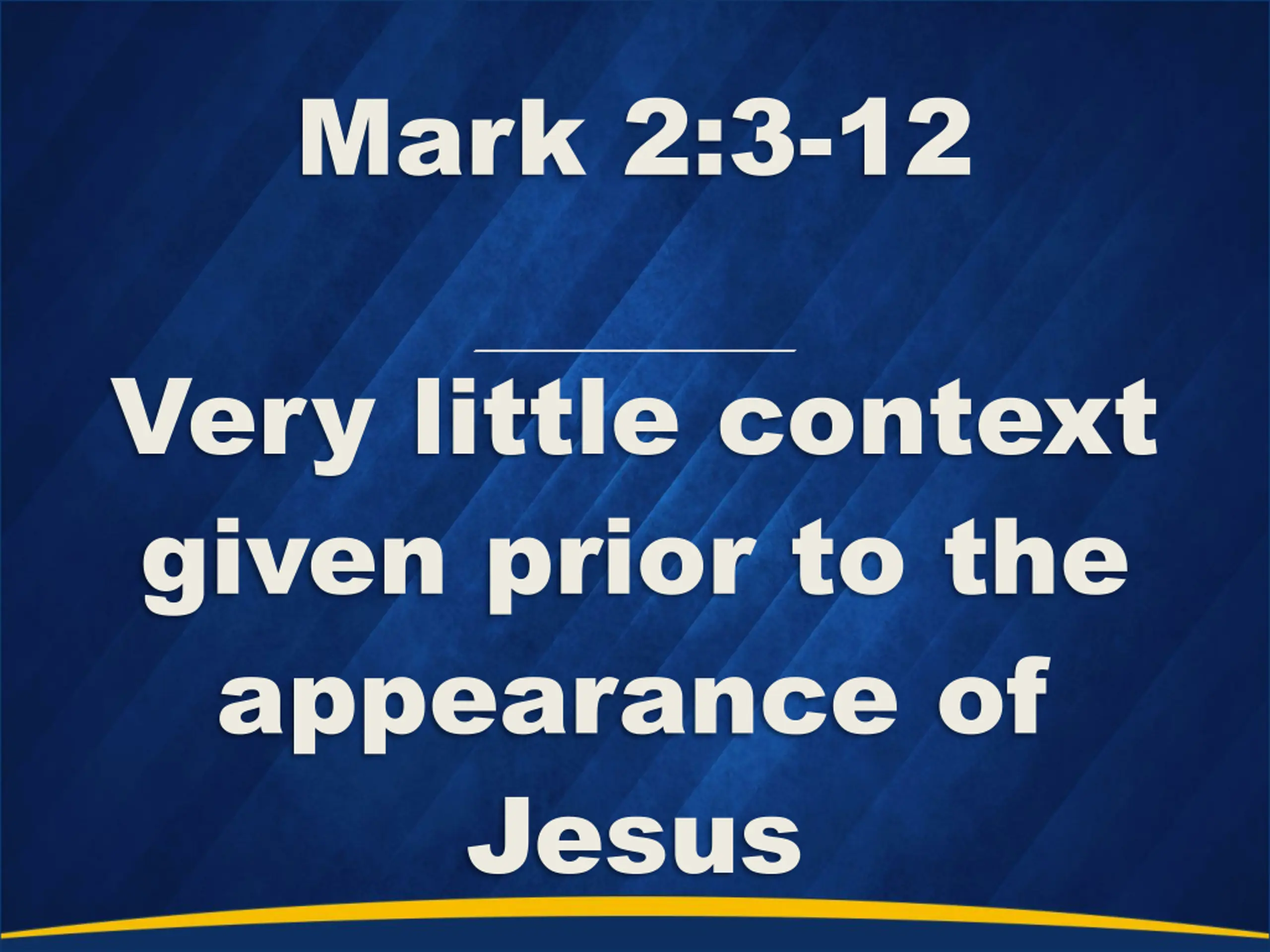 Mark 2:3-12

Very little context given prior to the appearance of Jesus